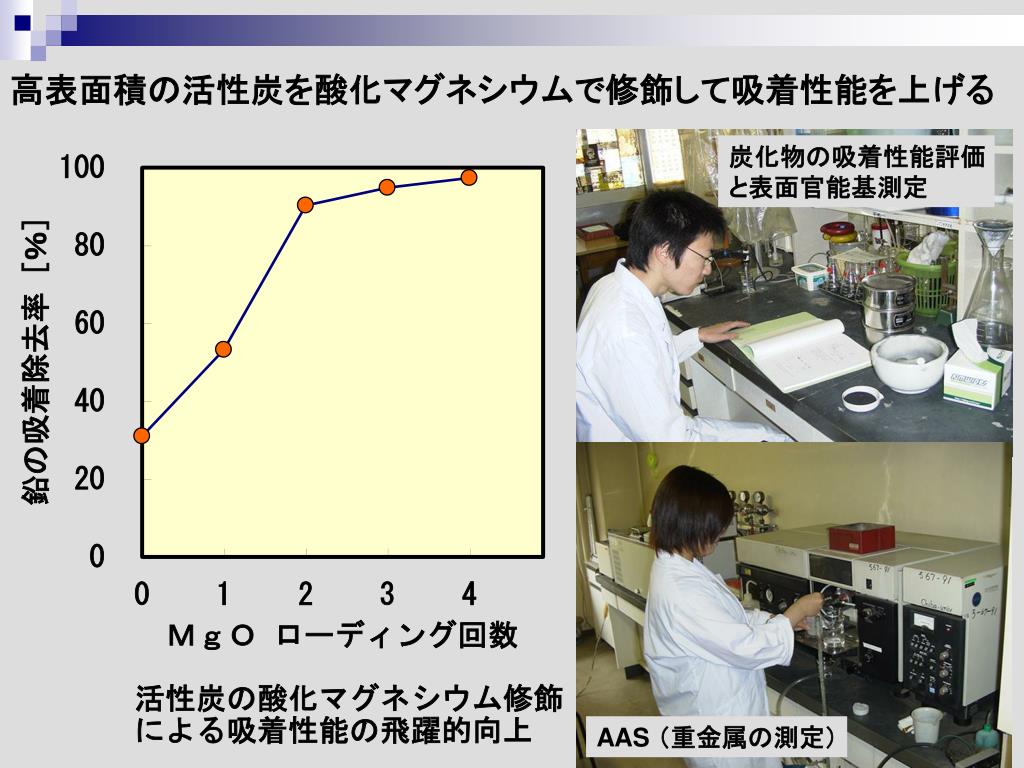 高表面積の活性炭を酸化マグネシウムで修飾して吸着性能を上げる

鉛の吸着除去率［%］

100
80
60
40
20
0

0 1 2 3 4

ＭｇＯ ローディング回数

活性炭の酸化マグネシウム修飾による吸着性能の飛躍的向上

炭化物の吸着性能評価と表面官能基測定

AAS（重金属の測定）